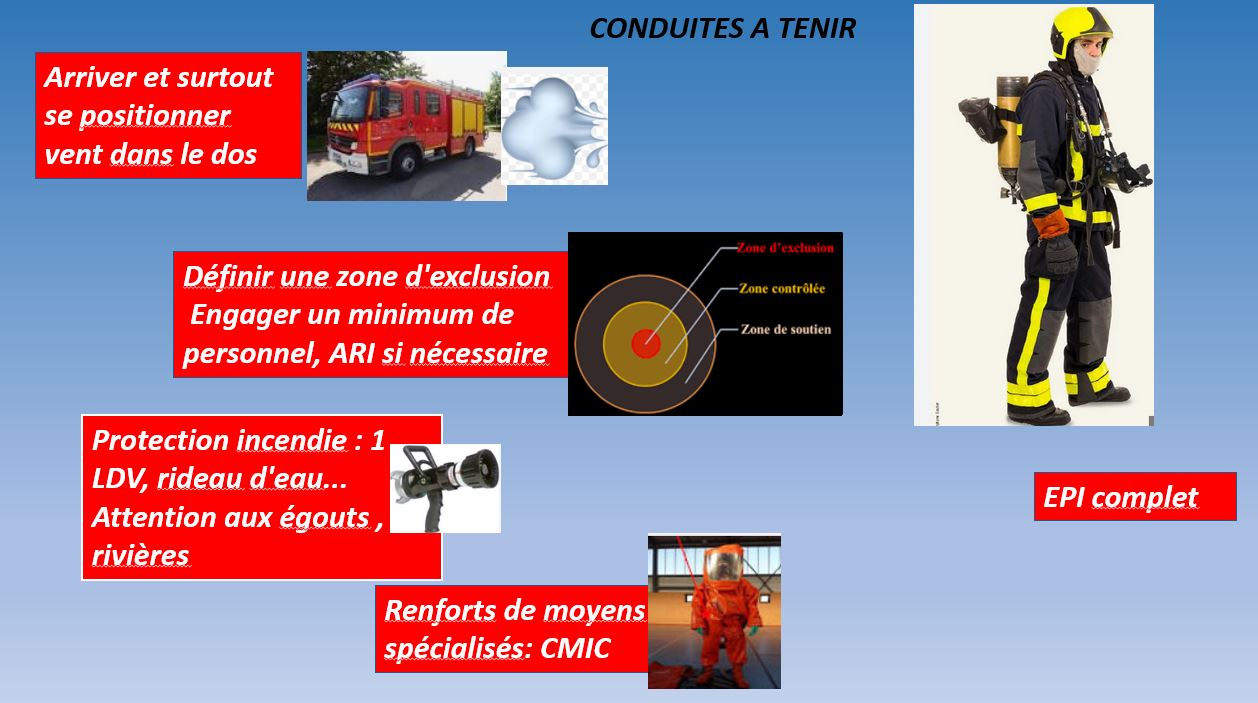 CONDUITES A TENIR

Arriver et surtout se positionner vent dans le dos

Définir une zone d'exclusion
Engager un minimum de personnel, ARI si nécessaire

Zone d'exclusion
Zone contrôlée
Zone de soutien

Protection incendie : 1 LDV, rideau d'eau... Attention aux égouts , rivières

Renforts de moyens spécialisés: CMIC

EPI complet